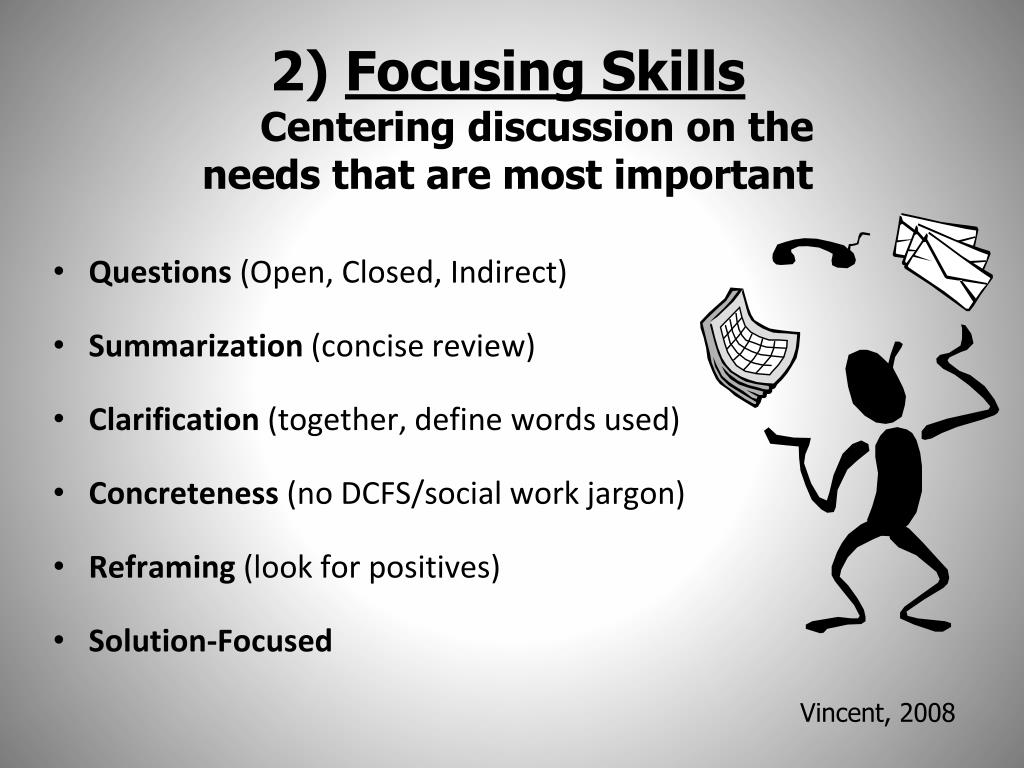 2) Focusing Skills
Centering discussion on the needs that are most important

• Questions (Open, Closed, Indirect)
• Summarization (concise review)
• Clarification (together, define words used)
• Concreteness (no DCFS/social work jargon)
• Reframing (look for positives)
• Solution-Focused

Vincent, 2008